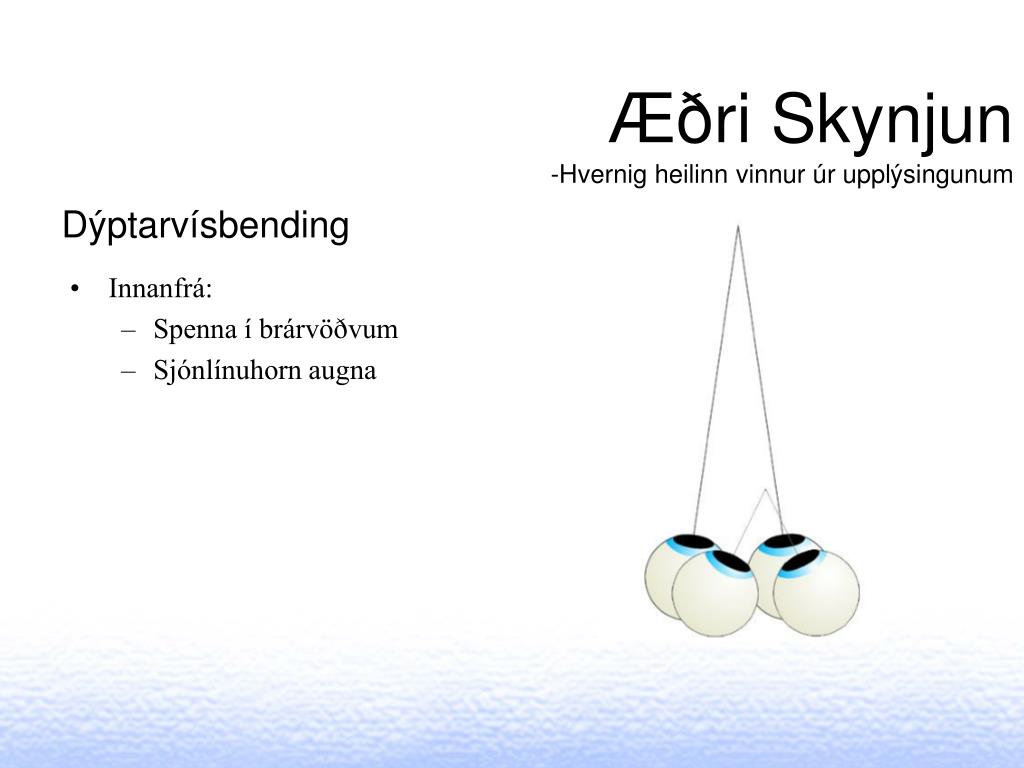 Æðri Skynjun
-Hvernig heilinn vinnur úr upplýsingunum

Dýptarvísbending

• Innanfrá:
– Spenna í brárvöðvum
– Sjónlínuhorn augna